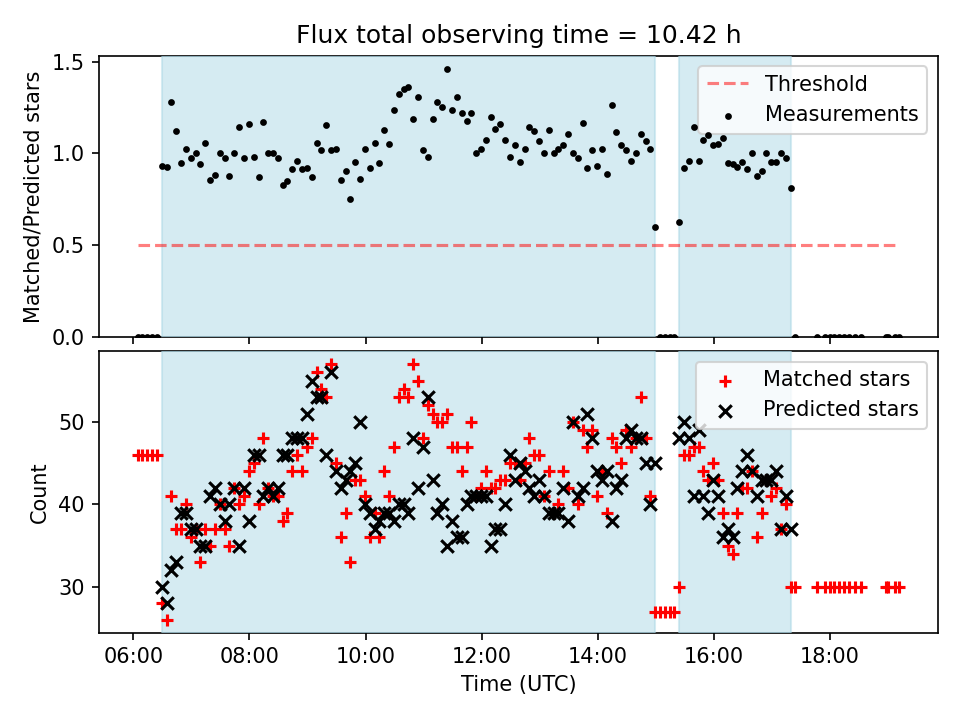 Flux total observing time = 10.42 h

Matched/Predicted stars

1.5
1.0
0.5
0.0

Threshold
Measurements

Count

50
40
30

Matched stars
Predicted stars

06:00
08:00
10:00
12:00
14:00
16:00
18:00

Time (UTC)